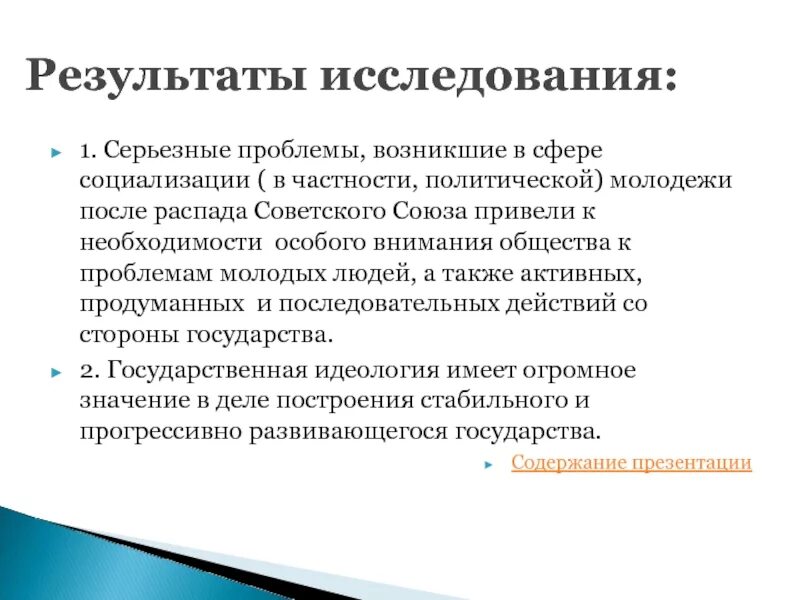 Результаты исследования:

1. Серьезные проблемы, возникшие в сфере социализации ( в частности, политической) молодежи после распада Советского Союза привели к необходимости  особого внимания общества к проблемам молодых людей, а также активных, продуманных  и последовательных действий со стороны государства.

2. Государственная идеология имеет огромное значение в деле построения стабильного и прогрессивно развивающегося государства.

Содержание презентации